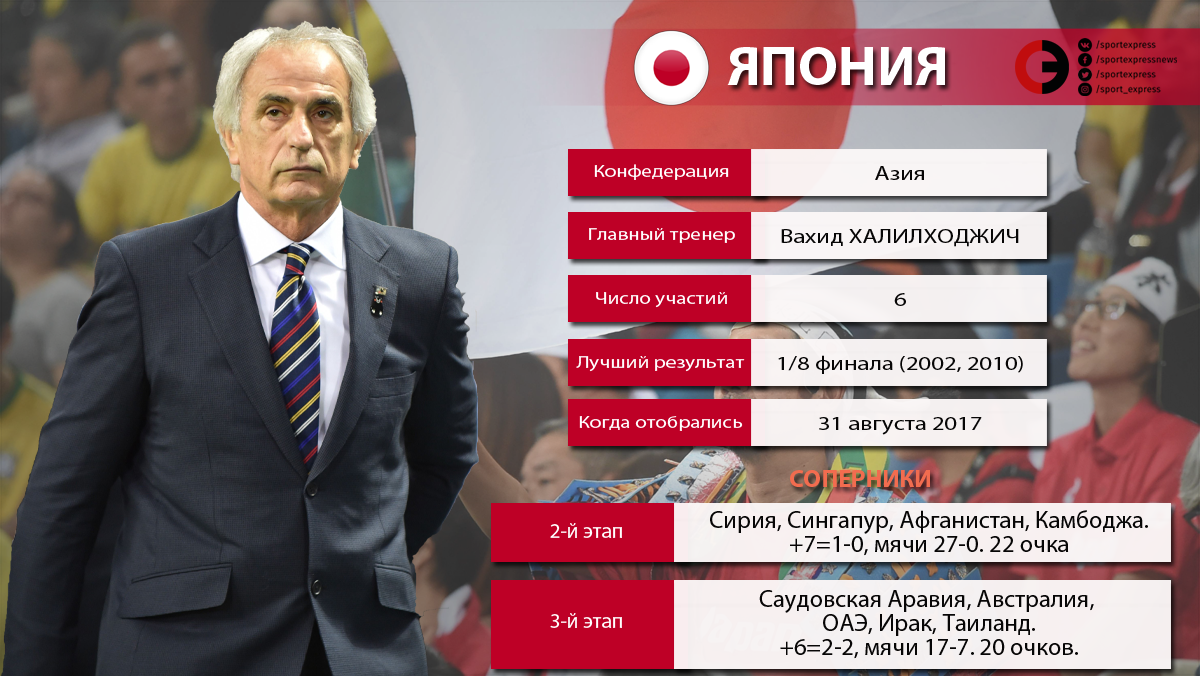 ЯПОНИЯ

/sportexpress
/sportexpressnews
/sportexpress
/sport_express

| Конфедерация | Азия |
|---|---|
| Главный тренер | Вахид ХАЛИЛХОДЖИЧ |
| Число участий | 6 |
| Лучший результат | 1/8 финала (2002, 2010) |
| Когда отобрались | 31 августа 2017 |

СОПЕРНИКИ

| 2-й этап | Сирия, Сингапур, Афганистан, Камбоджа. +7=1-0, мячи 27-0. 22 очка |
|---|---|
| 3-й этап | Саудовская Аравия, Австралия, ОАЭ, Ирак, Таиланд. +6=2-2, мячи 17-7. 20 очков. |